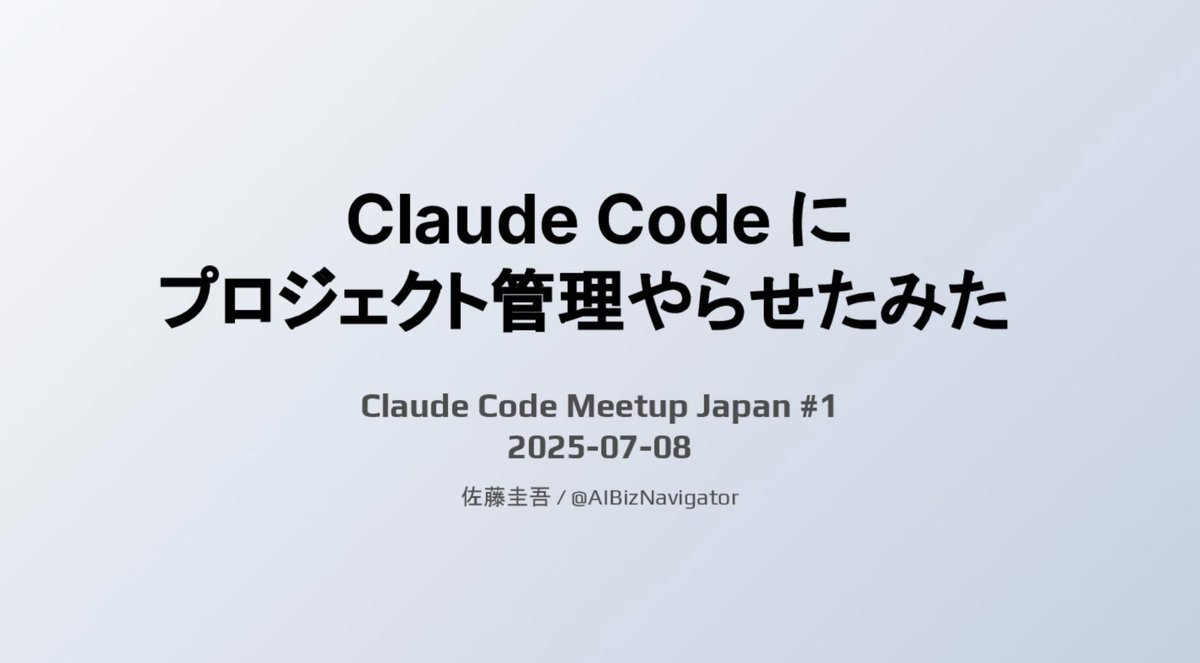 Claude Code に
プロジェクト管理やらせたみた

Claude Code Meetup Japan #1
2025-07-08

佐藤圭吾 / @AIBizNavigator